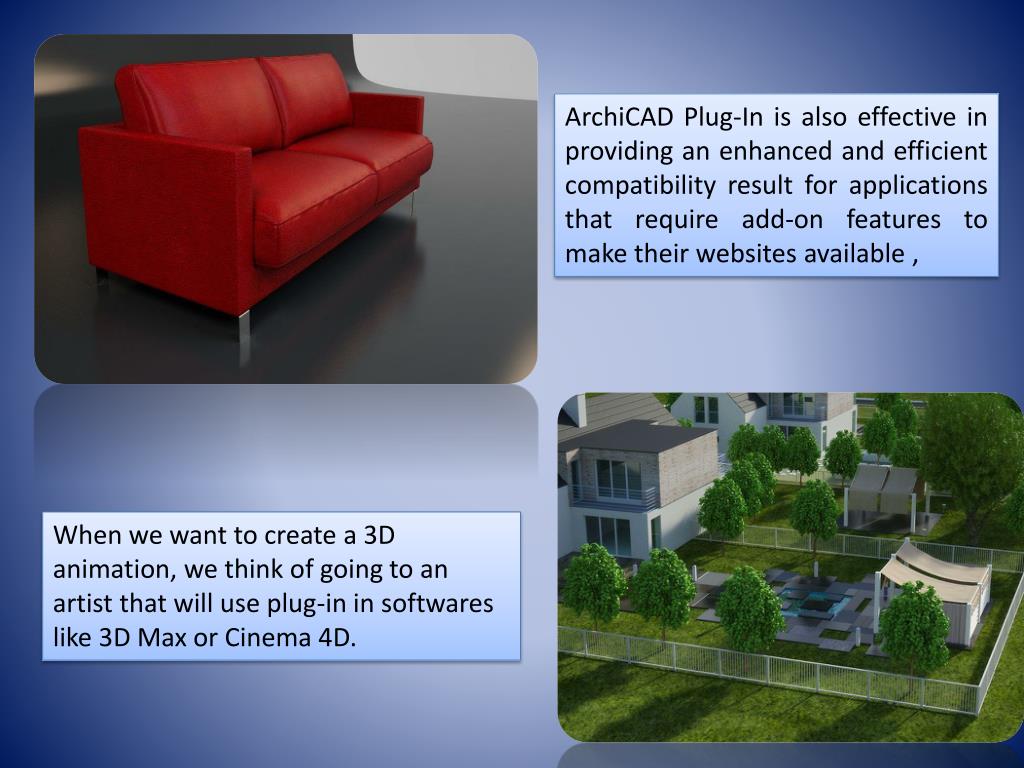 ArchiCAD Plug-In is also effective in providing an enhanced and efficient compatibility result for applications that require add-on features to make their websites available ,

When we want to create a 3D animation, we think of going to an artist that will use plug-in in softwares like 3D Max or Cinema 4D.